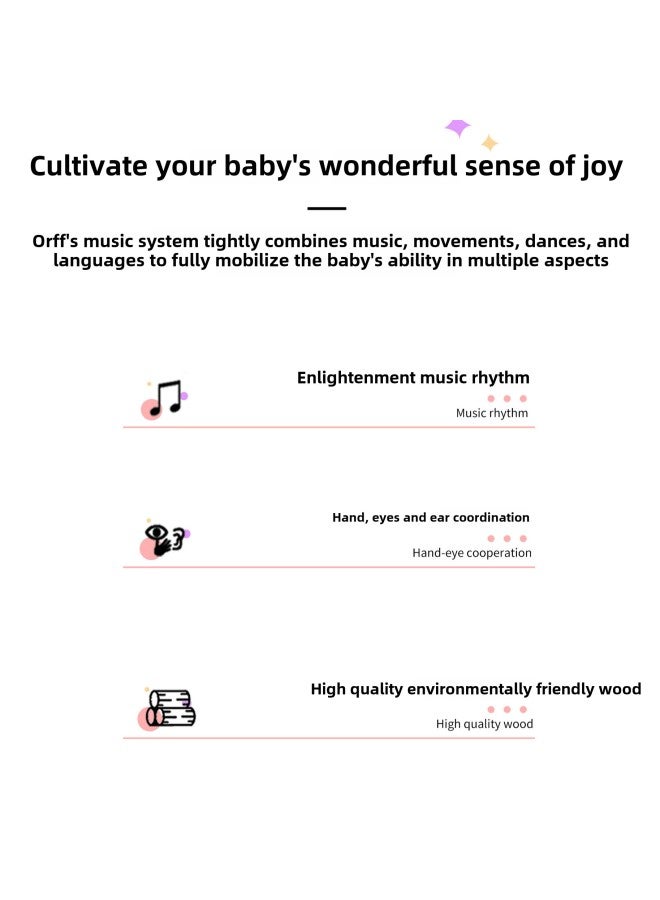 Cultivate your baby's wonderful sense of joy

Orff's music system tightly combines music, movements, dances, and languages to fully mobilize the baby's ability in multiple aspects

Enlightenment music rhythm
Music rhythm

Hand, eyes and ear coordination
Hand-eye cooperation

High quality environmentally friendly wood
High quality wood